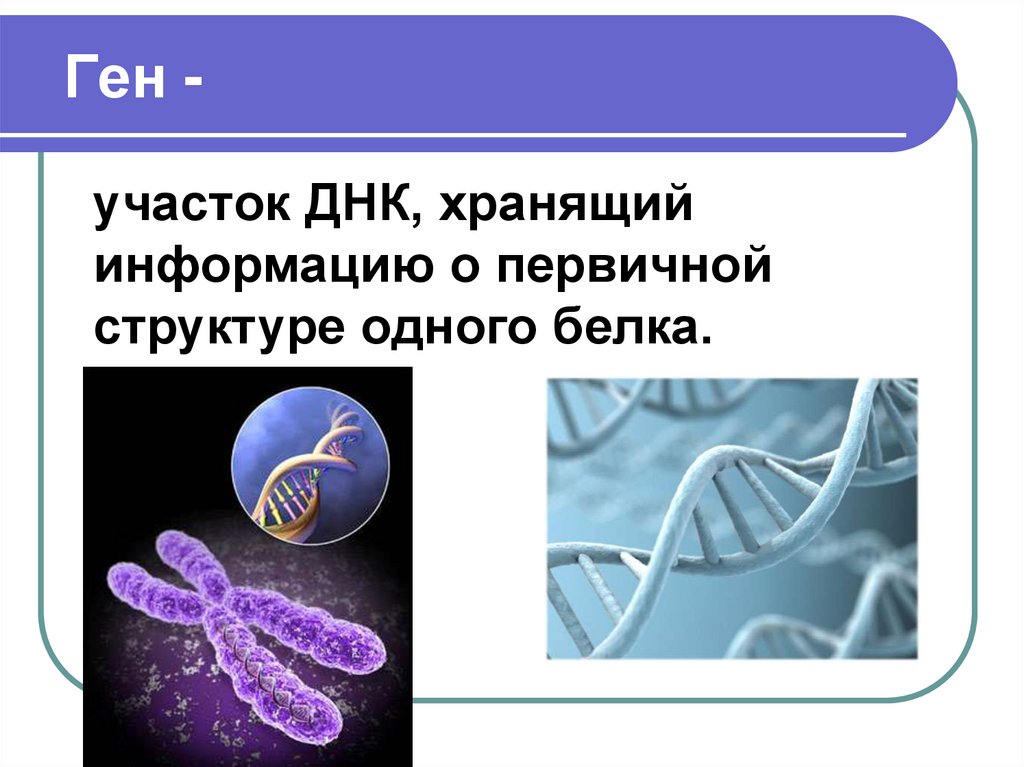 Ген -

участок ДНК, хранящий информацию о первичной структуре одного белка.